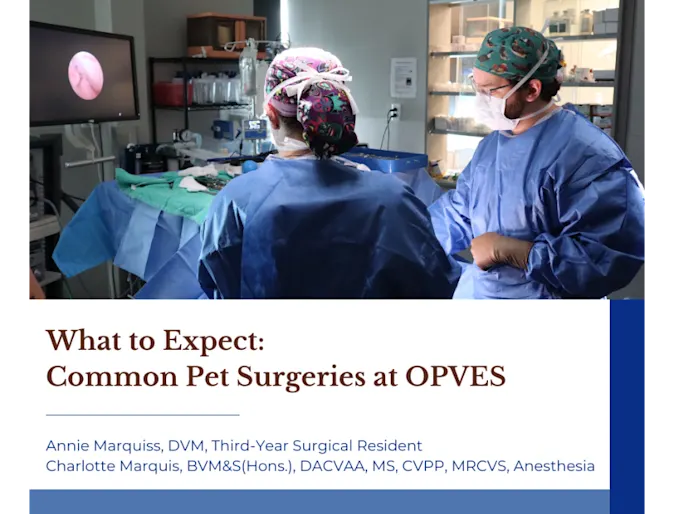 What to Expect:
Common Pet Surgeries at OPVES

Annie Marquiss, DVM, Third-Year Surgical Resident
Charlotte Marquis, BVM&S(Hons.), DACVAA, MS, CVPP, MRCVS, Anesthesia